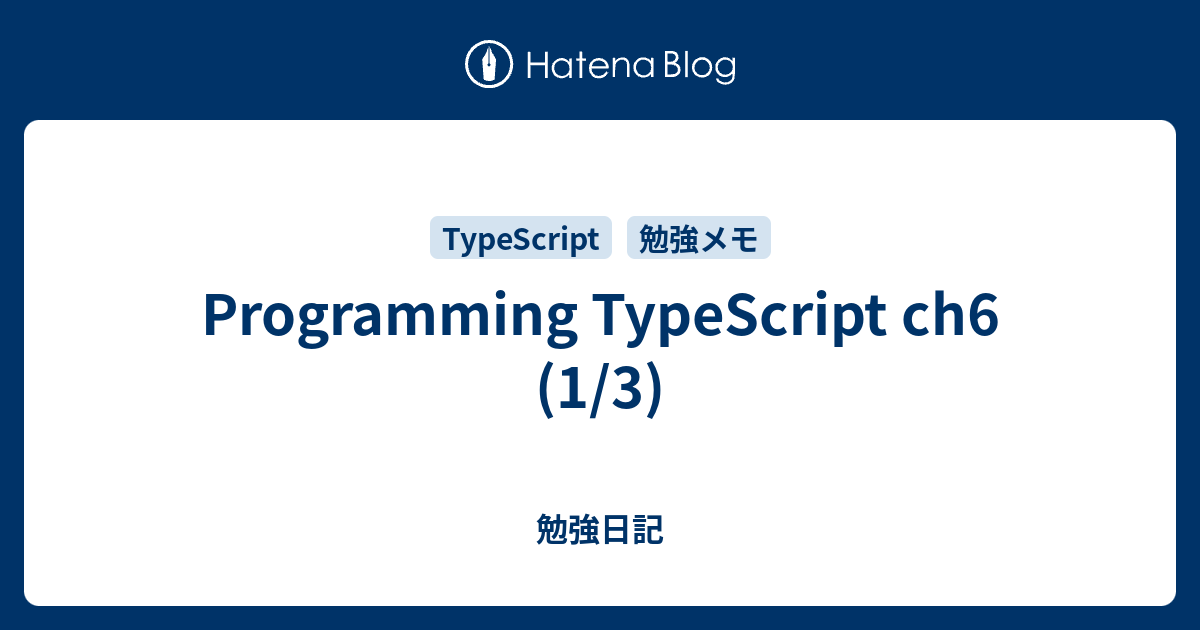 Hatena Blog

TypeScript 勉強メモ

Programming TypeScript ch6 (1/3)

勉強日記